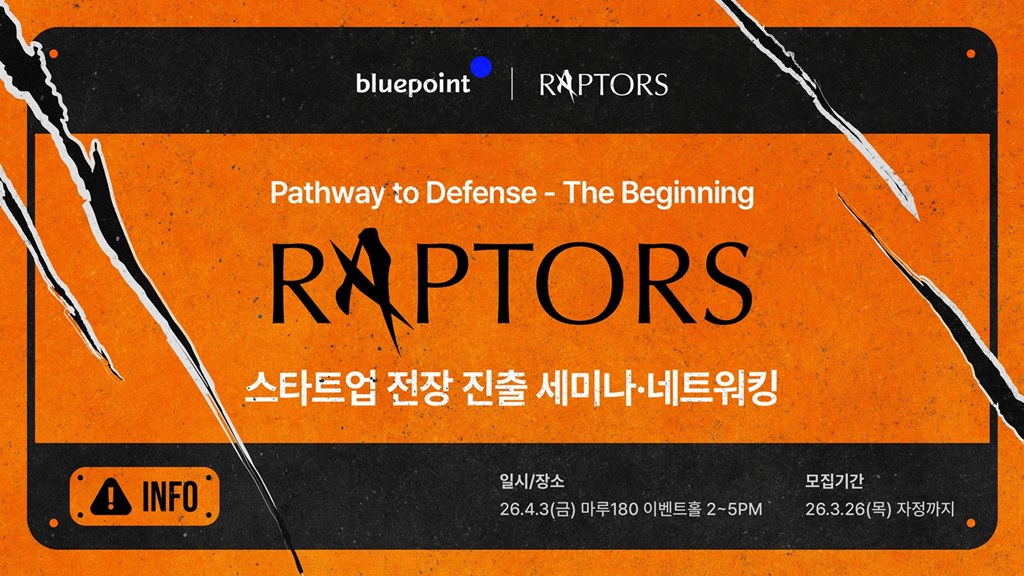 bluepoint | RAPTORS

Pathway to Defense - The Beginning

RAPTORS

스타트업 전장 진출 세미나·네트워킹

INFO

일시/장소
26.4.3(금) 마루180 이벤트홀 2~5PM

모집기간
26.3.26(목) 자정까지